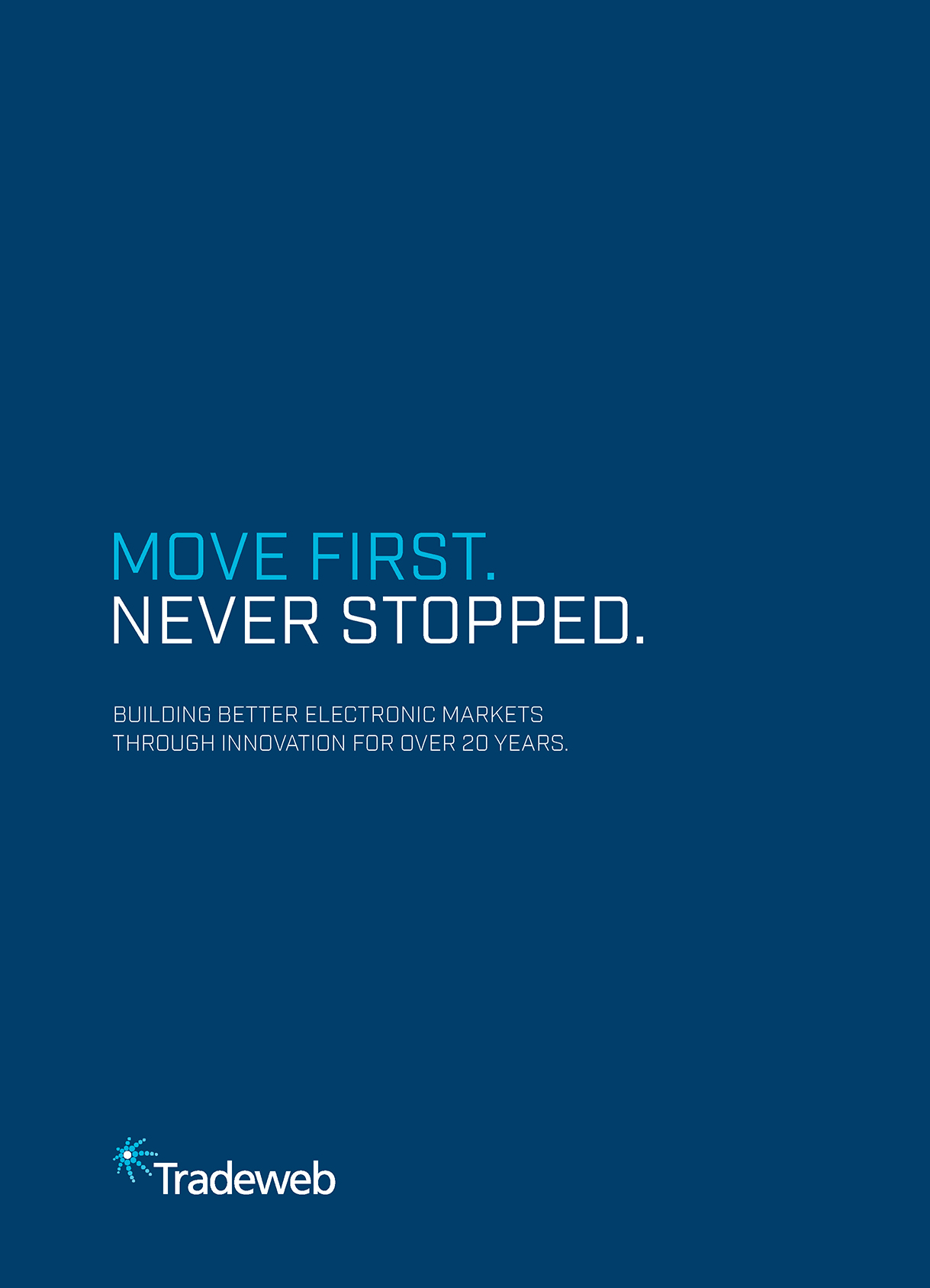 MOVE FIRST.
NEVER STOPPED.

BUILDING BETTER ELECTRONIC MARKETS THROUGH INNOVATION FOR OVER 20 YEARS.

Tradeweb